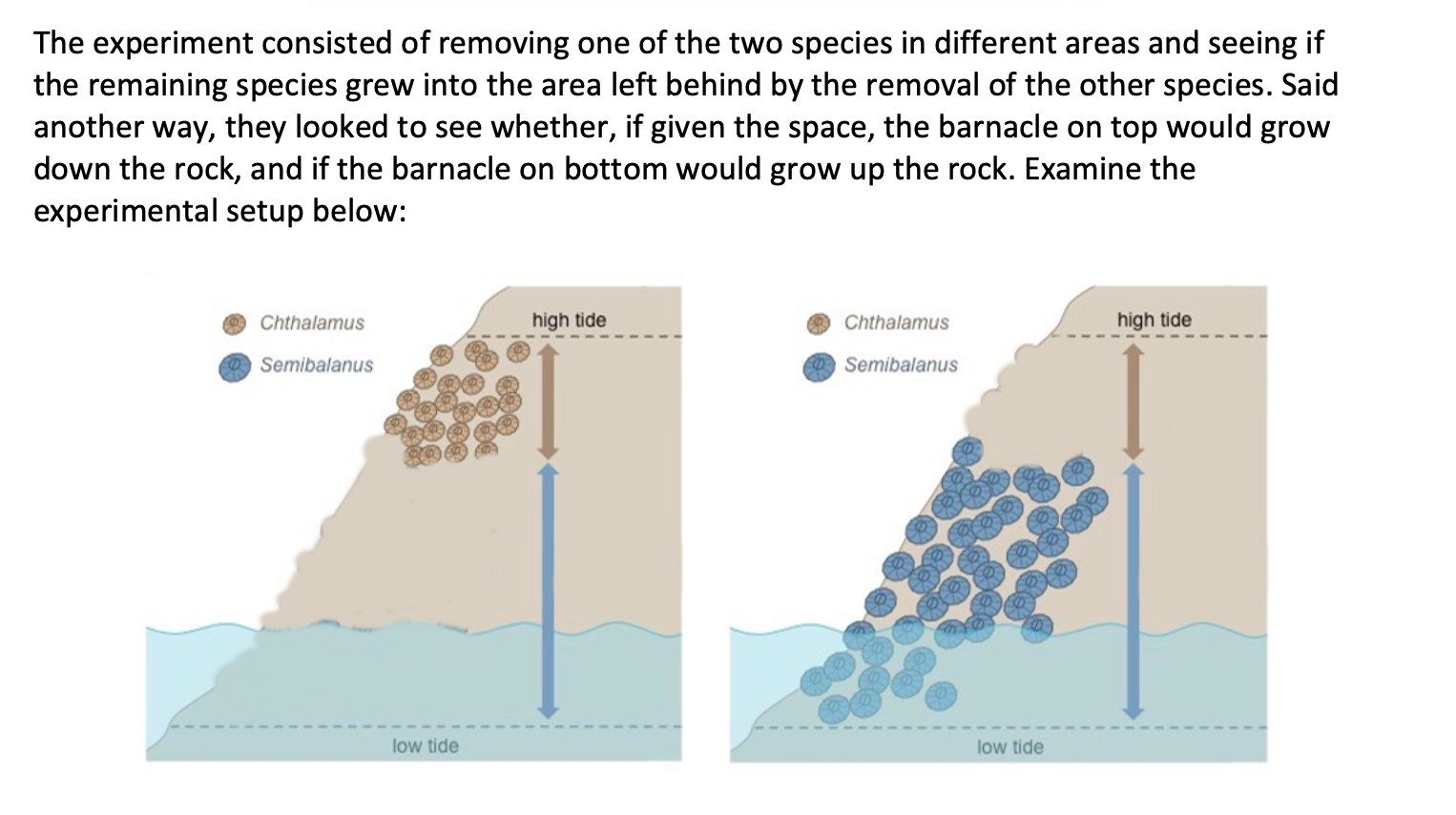 The experiment consisted of removing one of the two species in different areas and seeing if the remaining species grew into the area left behind by the removal of the other species. Said another way, they looked to see whether, if given the space, the barnacle on top would grow down the rock, and if the barnacle on bottom would grow up the rock. Examine the experimental setup below:

Chthalamus
Semibalanus
high tide
low tide

Chthalamus
Semibalanus
high tide
low tide